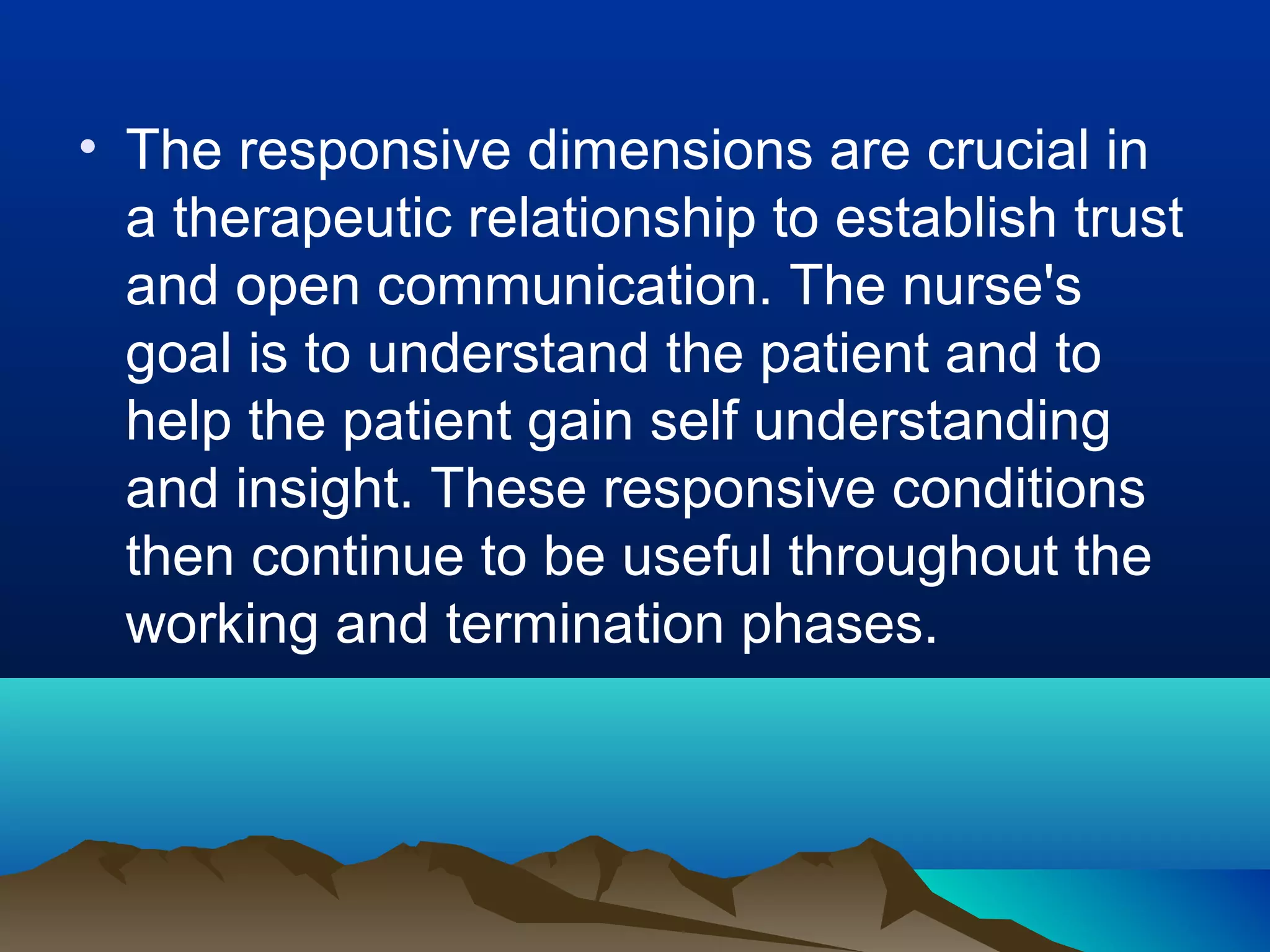 • The responsive dimensions are crucial in a therapeutic relationship to establish trust and open communication. The nurse's goal is to understand the patient and to help the patient gain self understanding and insight. These responsive conditions then continue to be useful throughout the working and termination phases.